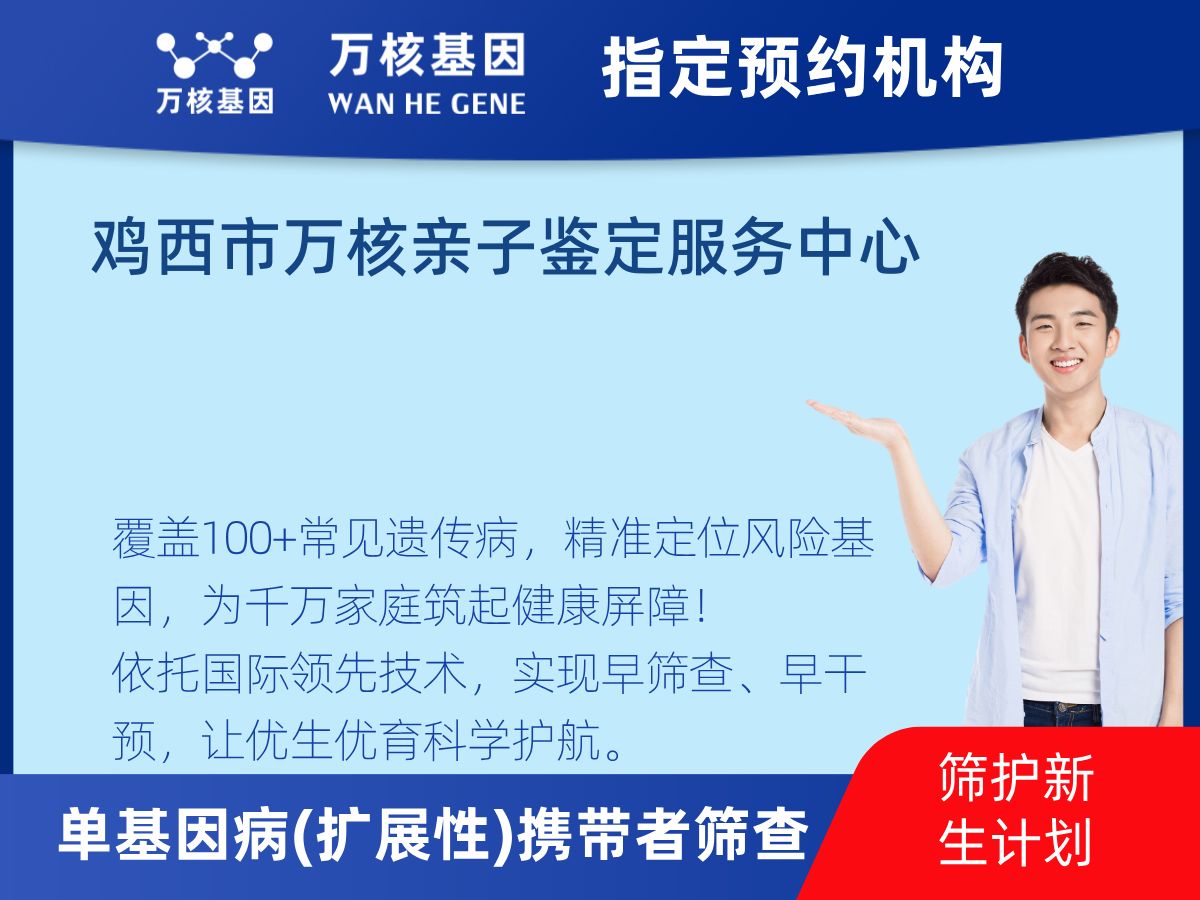 万核基因

万核基因
WAN HE GENE

指定预约机构

鸡西市万核亲子鉴定服务中心

覆盖100+常见遗传病，精准定位风险基因，为千万家庭筑起健康屏障！
依托国际领先技术，实现早筛查、早干预，让优生优育科学护航。

单基因病(扩展性)携带者筛查

筛护新生计划